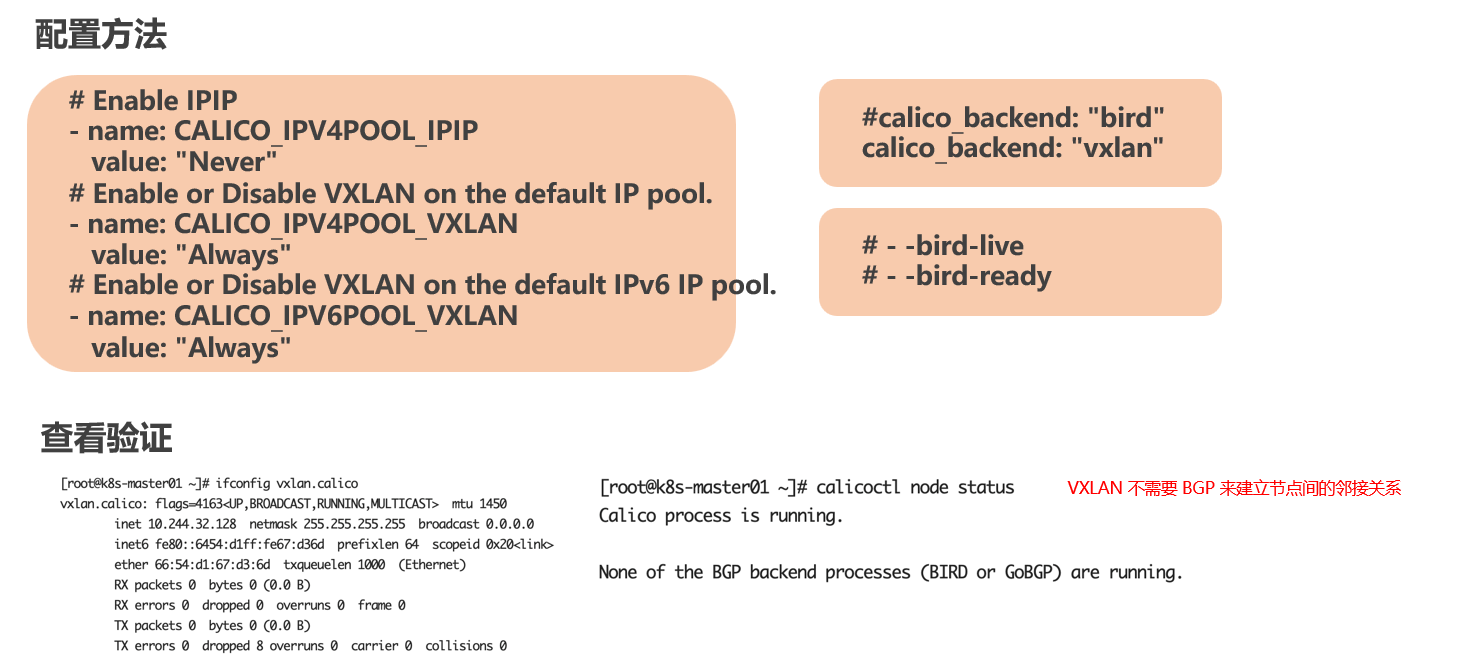 配置方法

# Enable IPIP
- name: CALICO_IPV4POOL_IPIP
  value: "Never"
# Enable or Disable VXLAN on the default IP pool.
- name: CALICO_IPV4POOL_VXLAN
  value: "Always"
# Enable or Disable VXLAN on the default IPv6 IP pool.
- name: CALICO_IPV6POOL_VXLAN
  value: "Always"

#calico_backend: "bird"
calico_backend: "vxlan"

# - -bird-live
# - -bird-ready

查看验证

[root@k8s-master01 ~]# ifconfig vxlan.calico
vxlan.calico: flags=4163<UP,BROADCAST,RUNNING,MULTICAST>  mtu 1450
        inet 10.244.32.128  netmask 255.255.255.255  broadcast 0.0.0.0
        inet6 fe80::6454:d1ff:fe67:d36d  prefixlen 64  scopeid 0x20<link>
        ether 66:54:d1:67:d3:6d  txqueuelen 1000  (Ethernet)
        RX packets 0  bytes 0 (0.0 B)
        RX errors 0  dropped 0  overruns 0  frame 0
        TX packets 0  bytes 0 (0.0 B)
        TX errors 0  dropped 8 overruns 0  carrier 0  collisions 0

[root@k8s-master01 ~]# calicoctl node status
Calico process is running.

None of the BGP backend processes (BIRD or GoBGP) are running.

VXLAN 不需要 BGP 来建立节点间的邻接关系